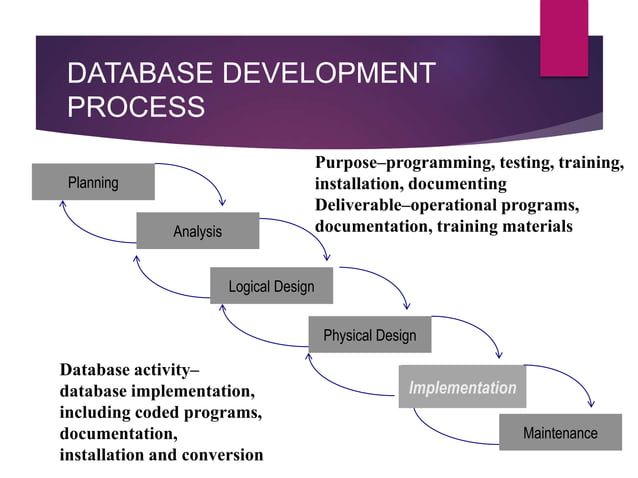 DATABASE DEVELOPMENT PROCESS

Purpose–programming, testing, training, installation, documenting
Deliverable–operational programs, documentation, training materials

Planning

Analysis

Logical Design

Physical Design

Implementation

Maintenance

Database activity–
database implementation, including coded programs, documentation, installation and conversion